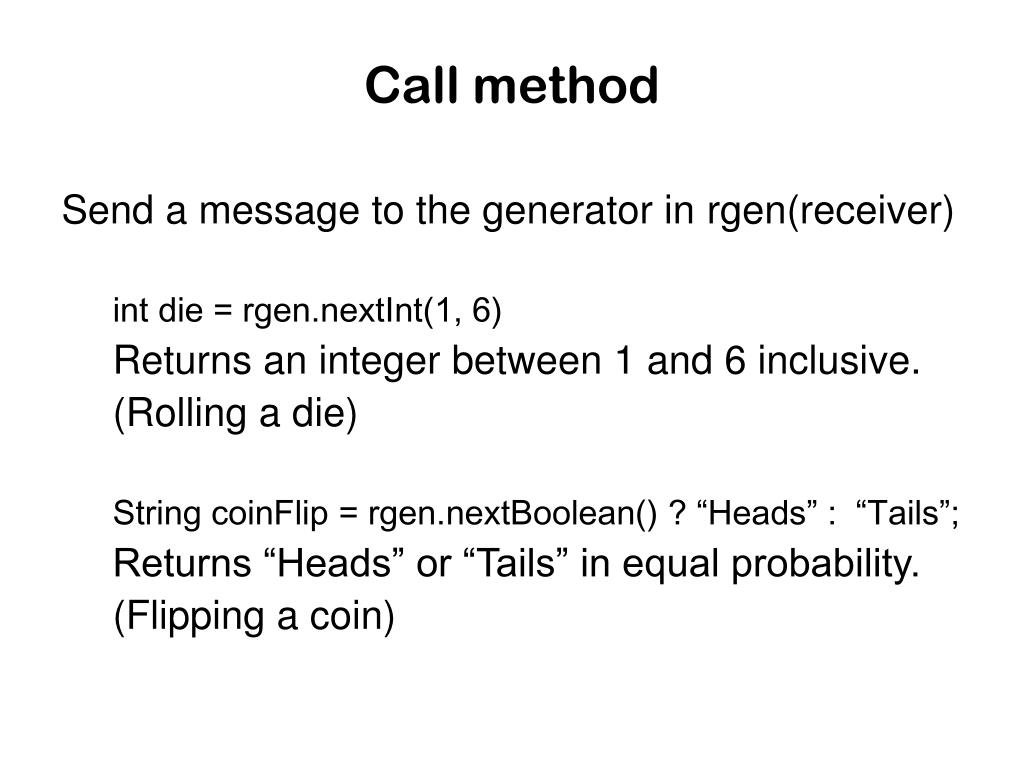 Call method

Send a message to the generator in rgen(receiver)

int die = rgen.nextInt(1, 6)
Returns an integer between 1 and 6 inclusive.
(Rolling a die)

String coinFlip = rgen.nextBoolean() ? “Heads” : “Tails”;
Returns “Heads” or “Tails” in equal probability.
(Flipping a coin)